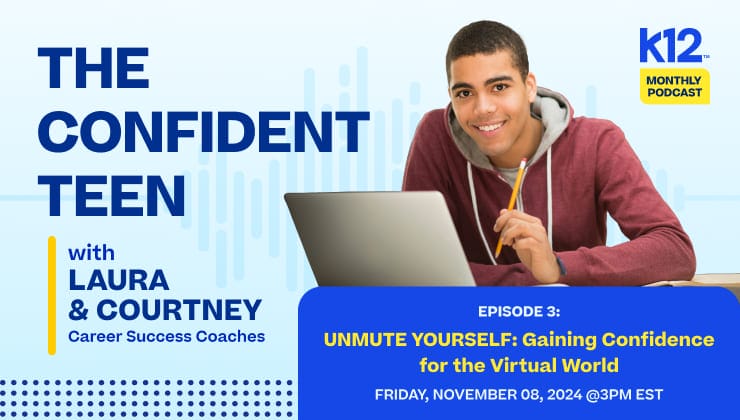 THE CONFIDENT TEEN

with LAURA & COURTNEY
Career Success Coaches

K12™
MONTHLY PODCAST

EPISODE 3:
UNMUTE YOURSELF: Gaining Confidence for the Virtual World
FRIDAY, NOVEMBER 08, 2024 @3PM EST